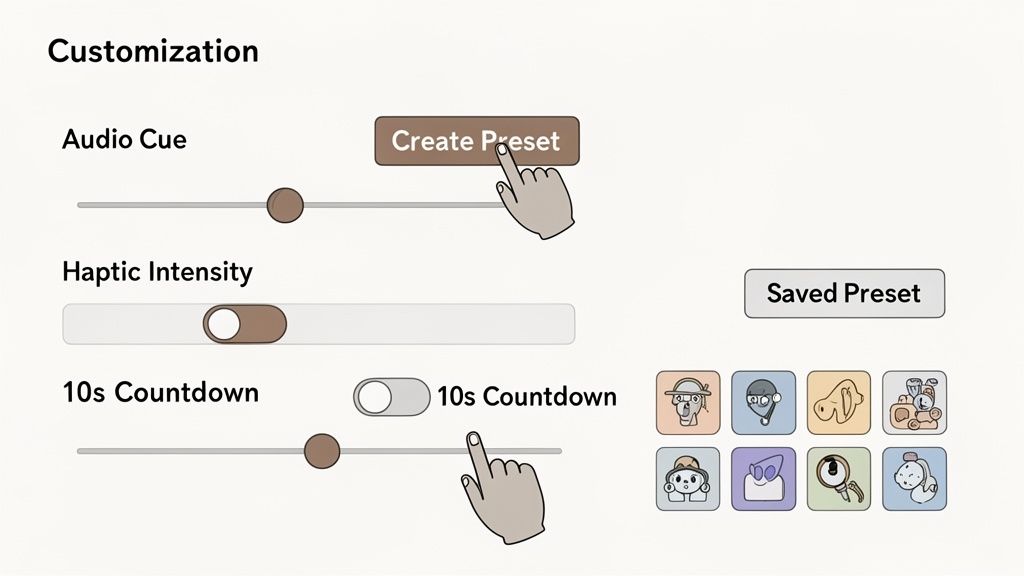 Customization

Audio Cue

Create Preset

Haptic Intensity

Saved Preset

10s Countdown

10s Countdown